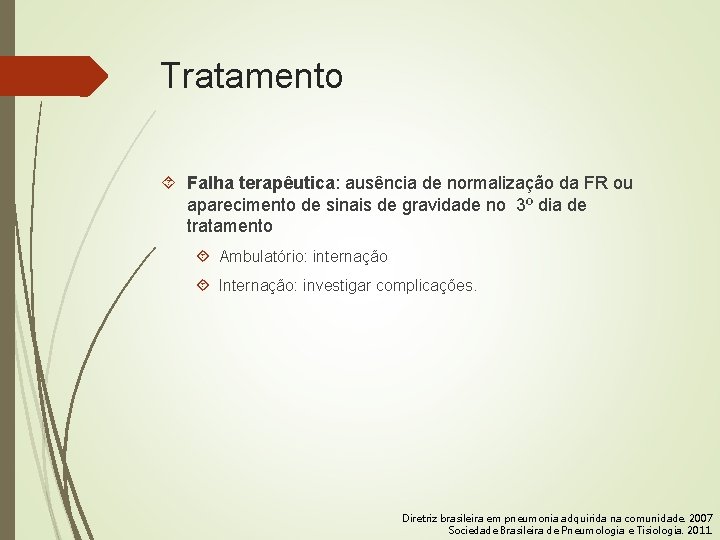 Tratamento

Falha terapêutica: ausência de normalização da FR ou aparecimento de sinais de gravidade no 3º dia de tratamento

Ambulatório: internação

Internação: investigar complicações.

Diretriz brasileira em pneumonia adquirida na comunidade. 2007
Sociedade Brasileira de Pneumologia e Tisiologia. 2011.